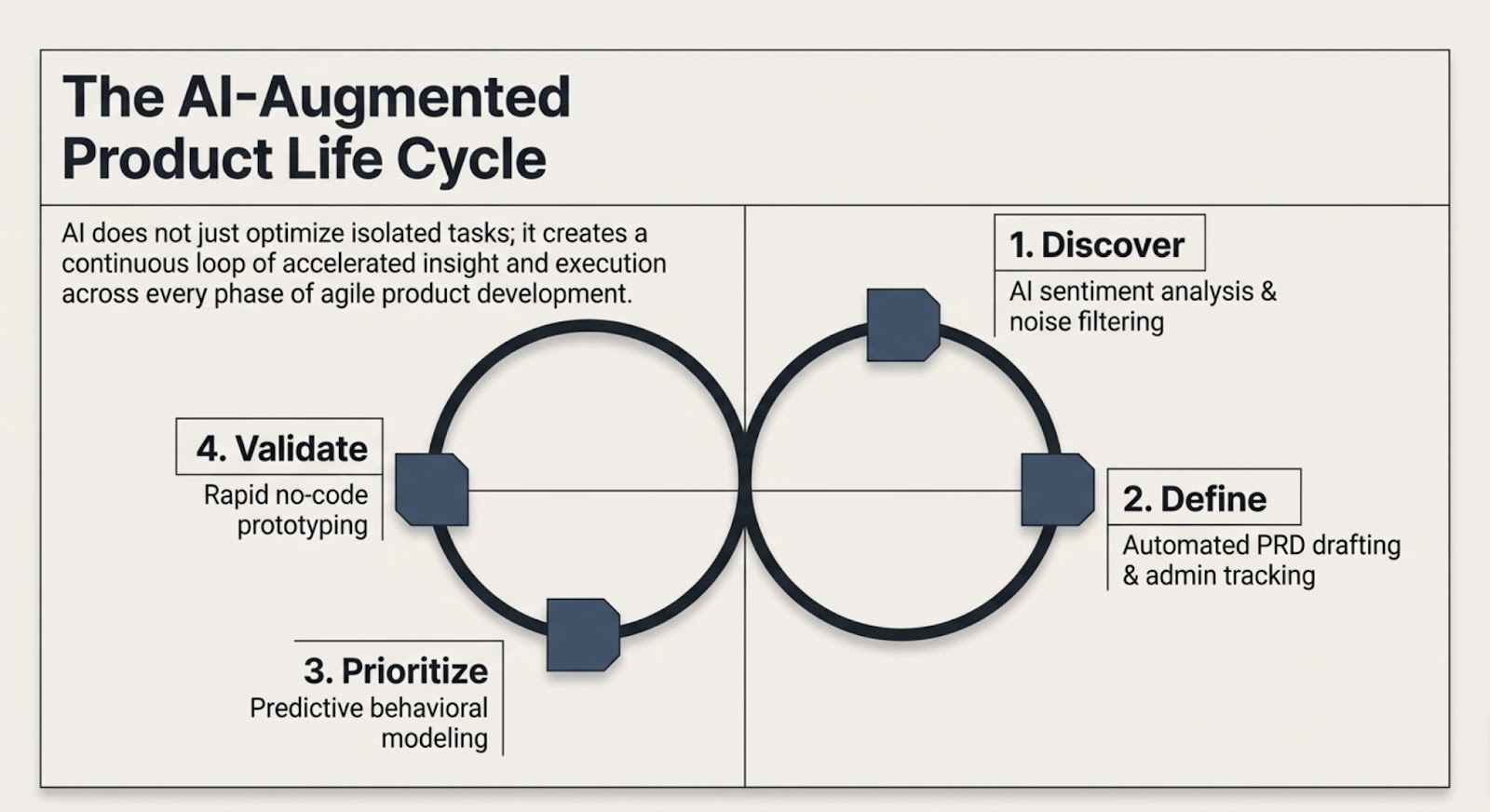 The AI-Augmented Product Life Cycle

AI does not just optimize isolated tasks; it creates a continuous loop of accelerated insight and execution across every phase of agile product development.

1. Discover
AI sentiment analysis & noise filtering

2. Define
Automated PRD drafting & admin tracking

3. Prioritize
Predictive behavioral modeling

4. Validate
Rapid no-code prototyping